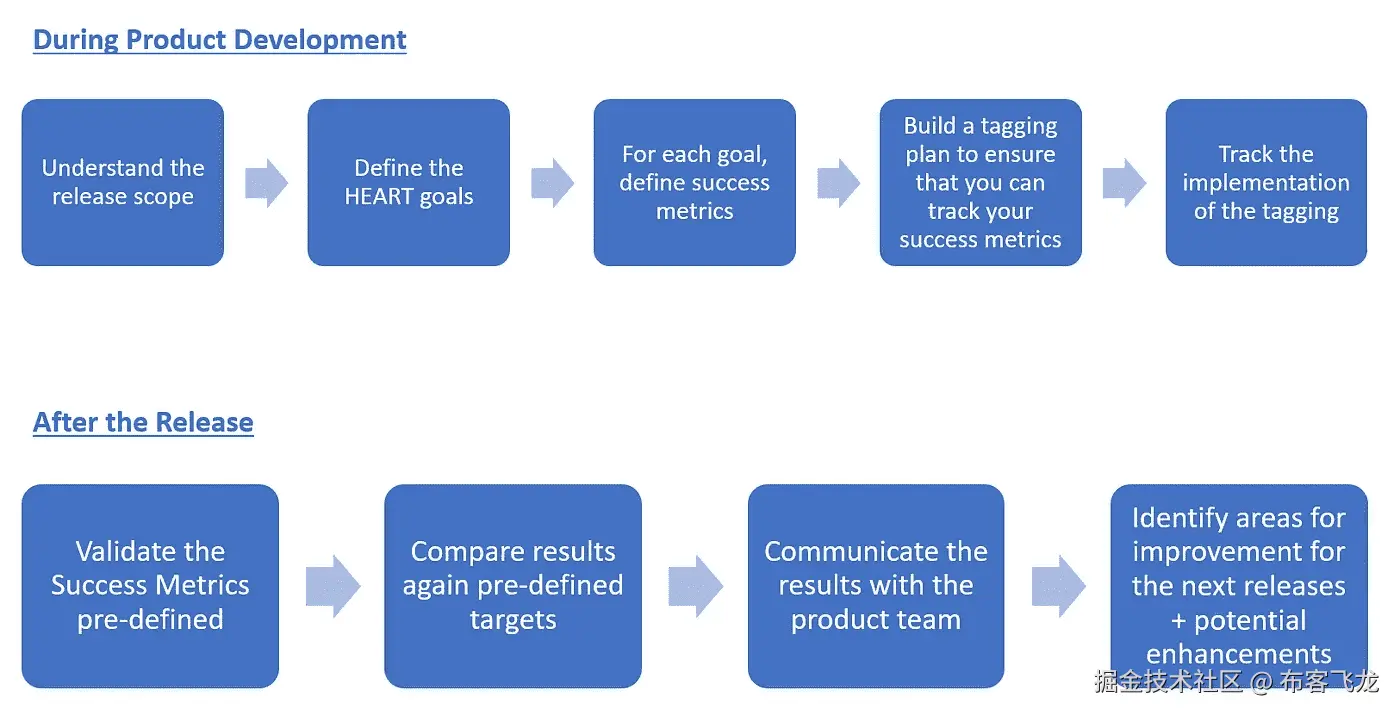 During Product Development

Understand the release scope

Define the HEART goals

For each goal, define success metrics

Build a tagging plan to ensure that you can track your success metrics

Track the implementation of the tagging

After the Release

Validate the Success Metrics pre-defined

Compare results again pre-defined targets

Communicate the results with the product team

Identify areas for improvement for the next releases + potential enhancements

掘金技术社区 @ 布客飞龙